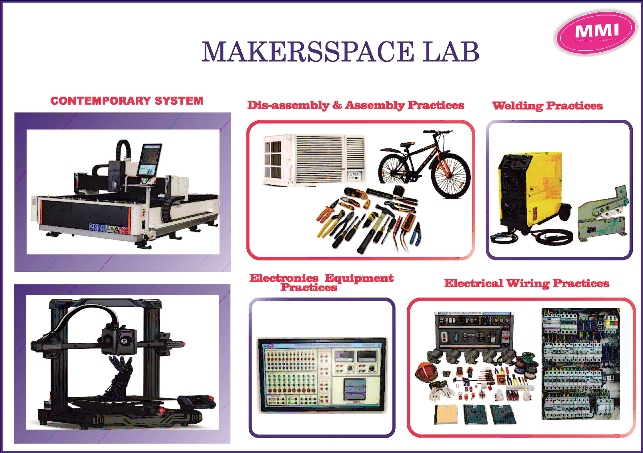 MMI

MAKERSSPACE LAB

CONTEMPORARY SYSTEM

Dis-assembly & Assembly Practices

Welding Practices

Electronics Equipment Practices

Electrical Wiring Practices